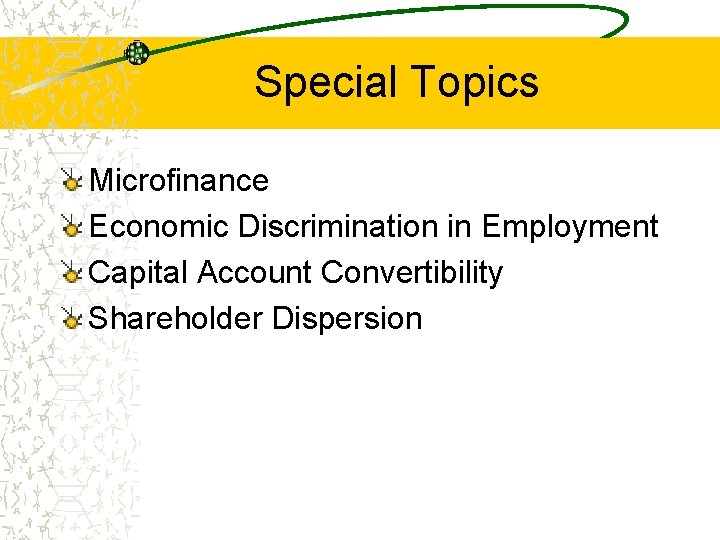 Special Topics

Microfinance
Economic Discrimination in Employment
Capital Account Convertibility
Shareholder Dispersion